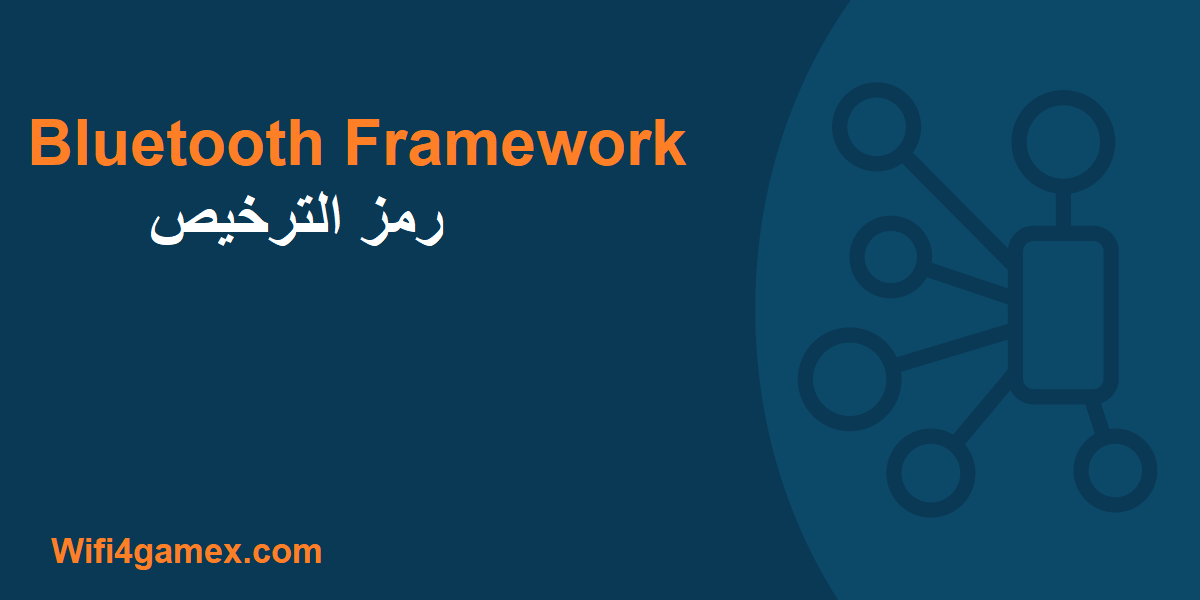 Bluetooth Framework
رمز الترخيص

Wifi4gamex.com